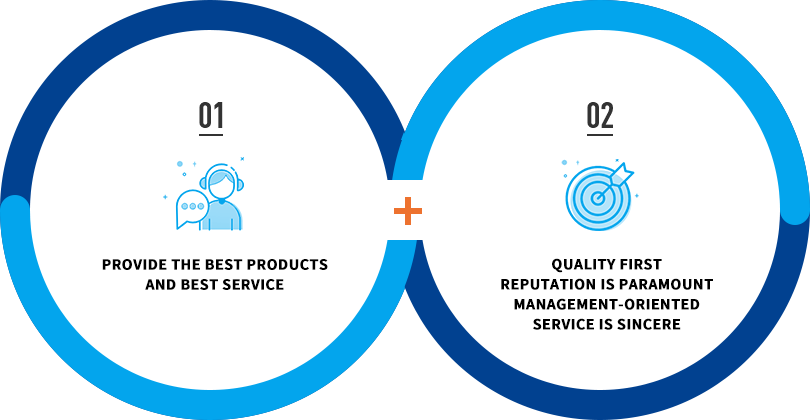 01

PROVIDE THE BEST PRODUCTS AND BEST SERVICE

+

02

QUALITY FIRST
REPUTATION IS PARAMOUNT
MANAGEMENT-ORIENTED
SERVICE IS SINCERE